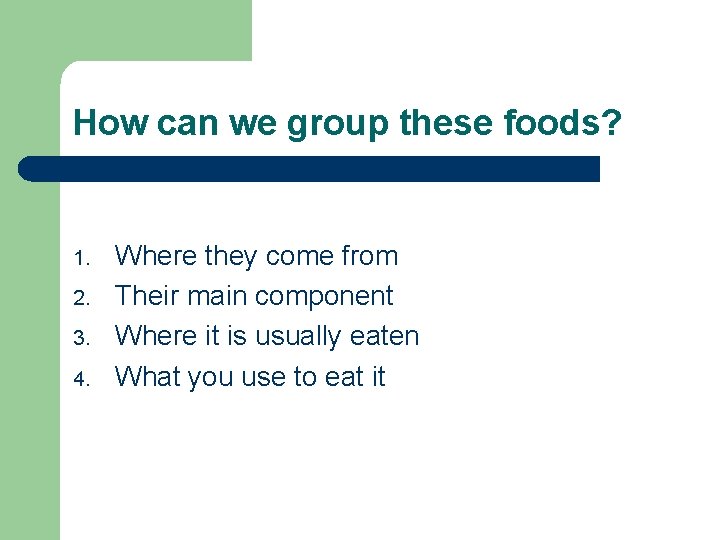 How can we group these foods?

1. Where they come from
2. Their main component
3. Where it is usually eaten
4. What you use to eat it